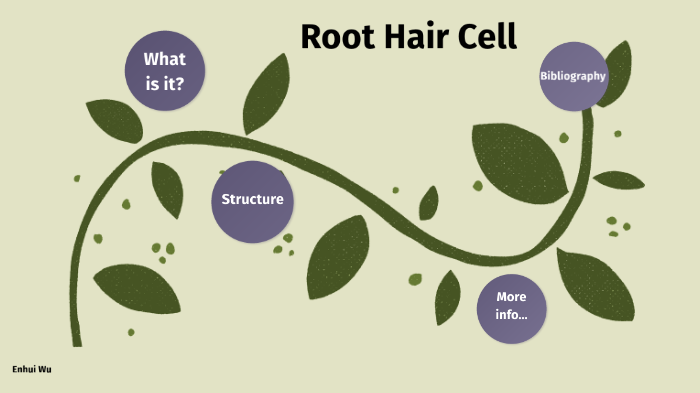 Root Hair Cell

What is it?

Bibliography

Structure

More info...

Enhui Wu